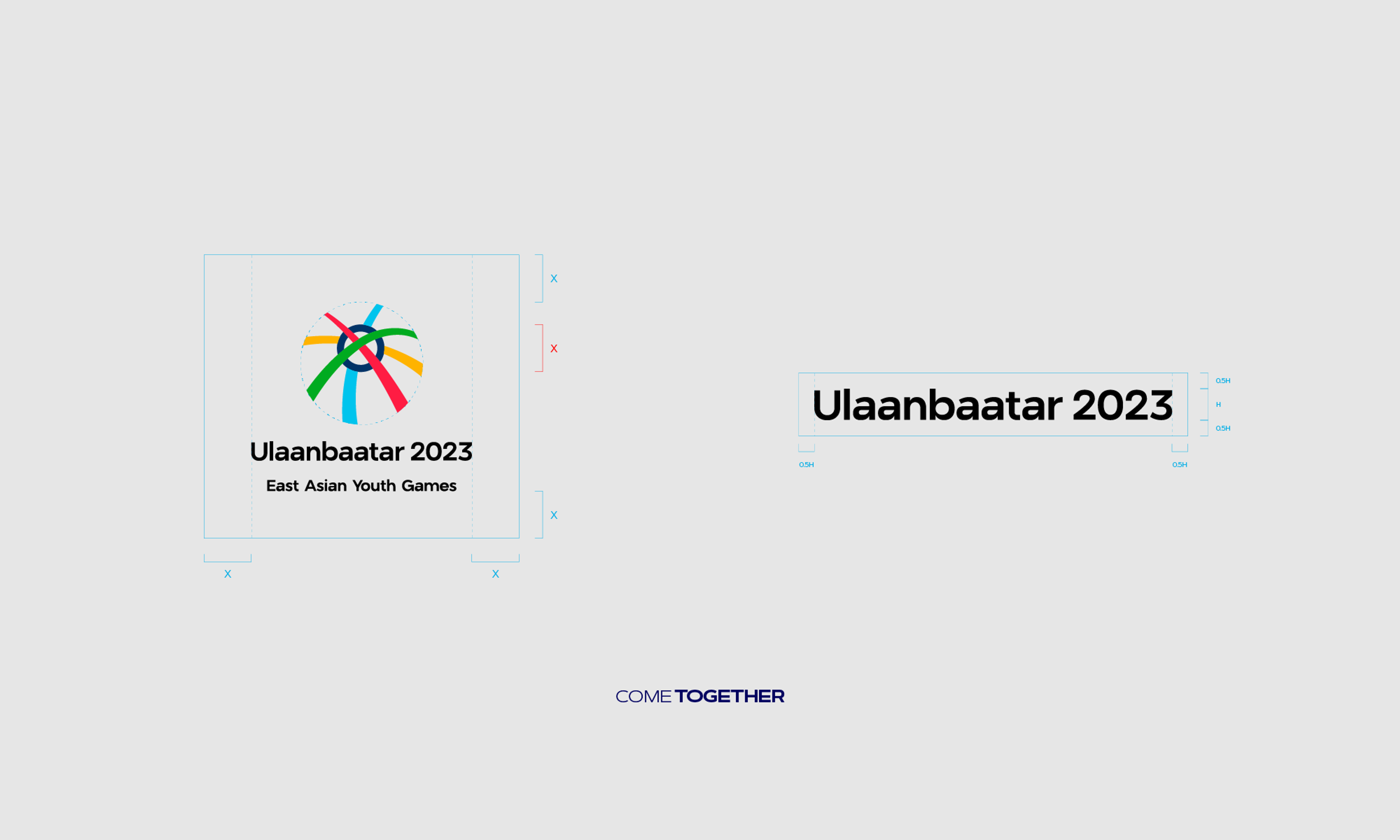 X

X

Ulaanbaatar 2023

East Asian Youth Games

X

X

X

Ulaanbaatar 2023

0.5H

H

0.5H

0.5H

0.5H

COME TOGETHER